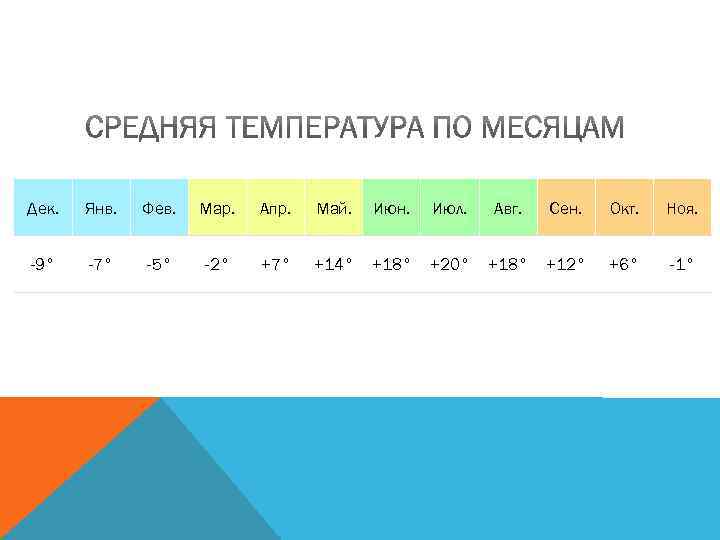 СРЕДНЯЯ ТЕМПЕРАТУРА ПО МЕСЯЦАМ

| Дек. | Янв. | Фев. | Мар. | Апр. | Май. | Июн. | Июл. | Авг. | Сен. | Окт. | Ноя. |
|---|---|---|---|---|---|---|---|---|---|---|---|
| -9° | -7° | -5° | -2° | +7° | +14° | +18° | +20° | +18° | +12° | +6° | -1° |